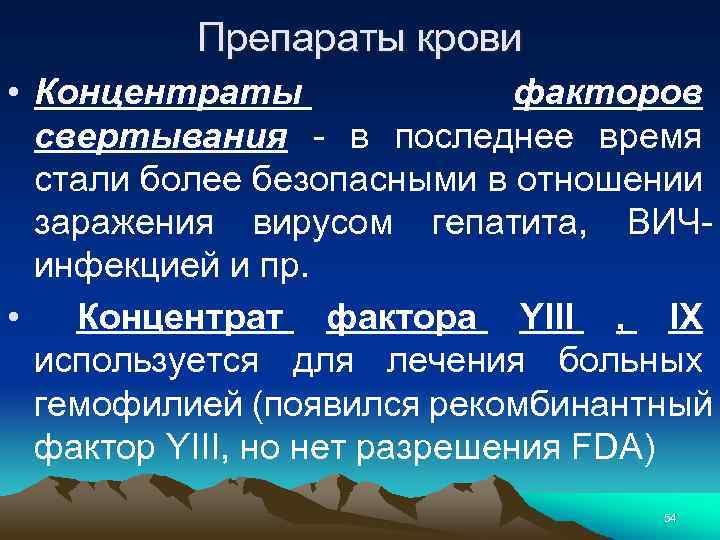 Препараты крови

• Концентраты факторов свертывания - в последнее время стали более безопасными в отношении заражения вирусом гепатита, ВИЧ-инфекцией и пр.

• Концентрат фактора YIII , IX используется для лечения больных гемофилией (появился рекомбинантный фактор YIII, но нет разрешения FDA)

54